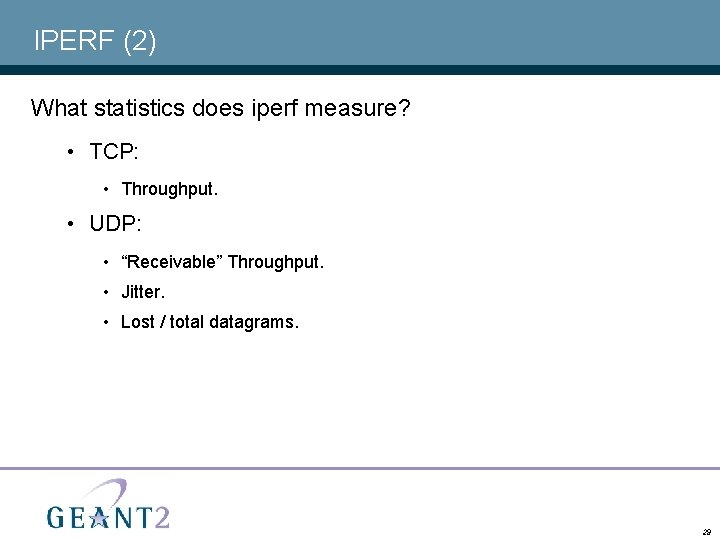 IPERF (2)

What statistics does iperf measure?

• TCP:

• Throughput.

• UDP:

• “Receivable” Throughput.

• Jitter.

• Lost / total datagrams.

GEANT2

29